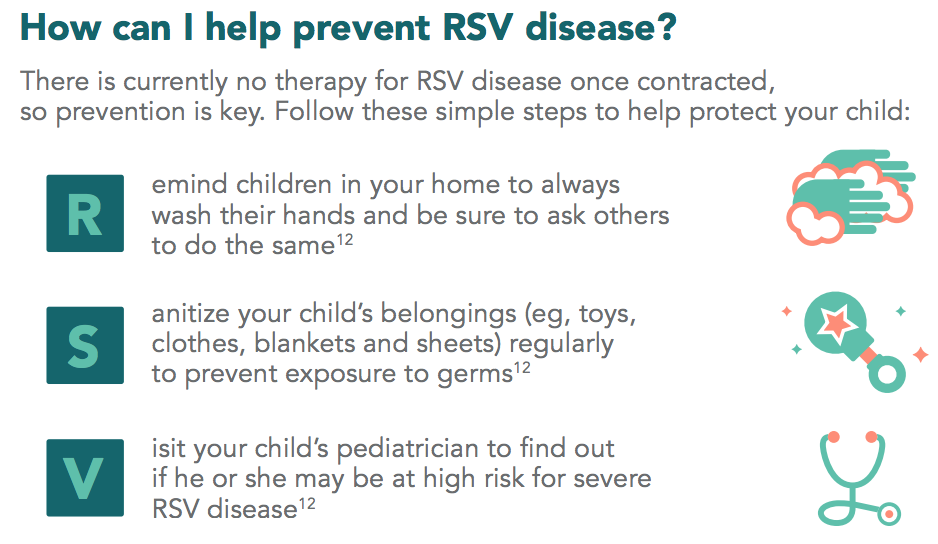 How can I help prevent RSV disease?

There is currently no therapy for RSV disease once contracted, so prevention is key. Follow these simple steps to help protect your child:

R emind children in your home to always wash their hands and be sure to ask others to do the same$^{12}$

S anitize your child's belongings (eg, toys, clothes, blankets and sheets) regularly to prevent exposure to germs$^{12}$

V isit your child's pediatrician to find out if he or she may be at high risk for severe RSV disease$^{12}$